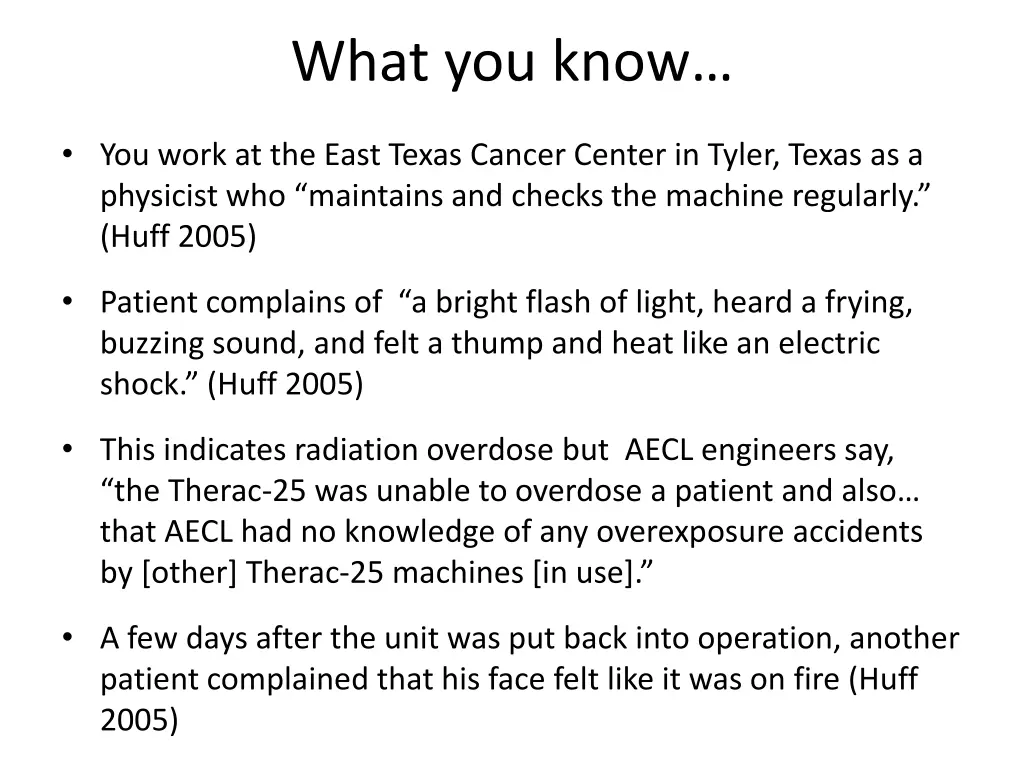 What you know…

• You work at the East Texas Cancer Center in Tyler, Texas as a physicist who “maintains and checks the machine regularly.” (Huff 2005)

• Patient complains of “a bright flash of light, heard a frying, buzzing sound, and felt a thump and heat like an electric shock.” (Huff 2005)

• This indicates radiation overdose but AECL engineers say, “the Therac-25 was unable to overdose a patient and also… that AECL had no knowledge of any overexposure accidents by [other] Therac-25 machines [in use].”

• A few days after the unit was put back into operation, another patient complained that his face felt like it was on fire (Huff 2005)